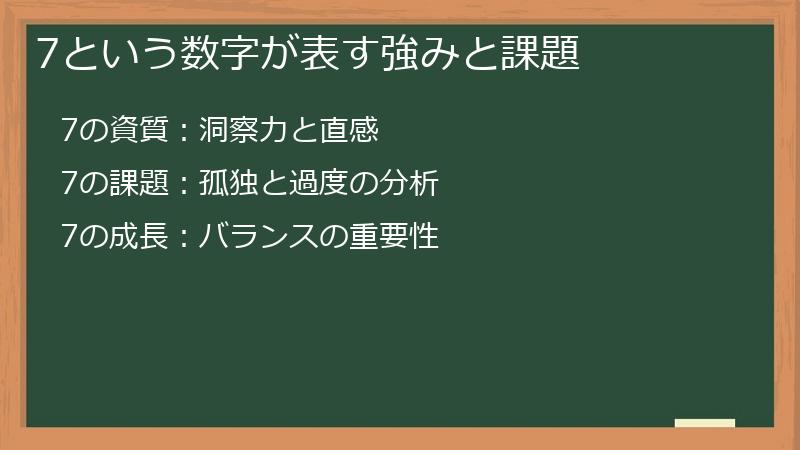 7という数字が表す強みと課題

7の資質：洞察力と直感

7の課題：孤独と過度の分析

7の成長：バランスの重要性